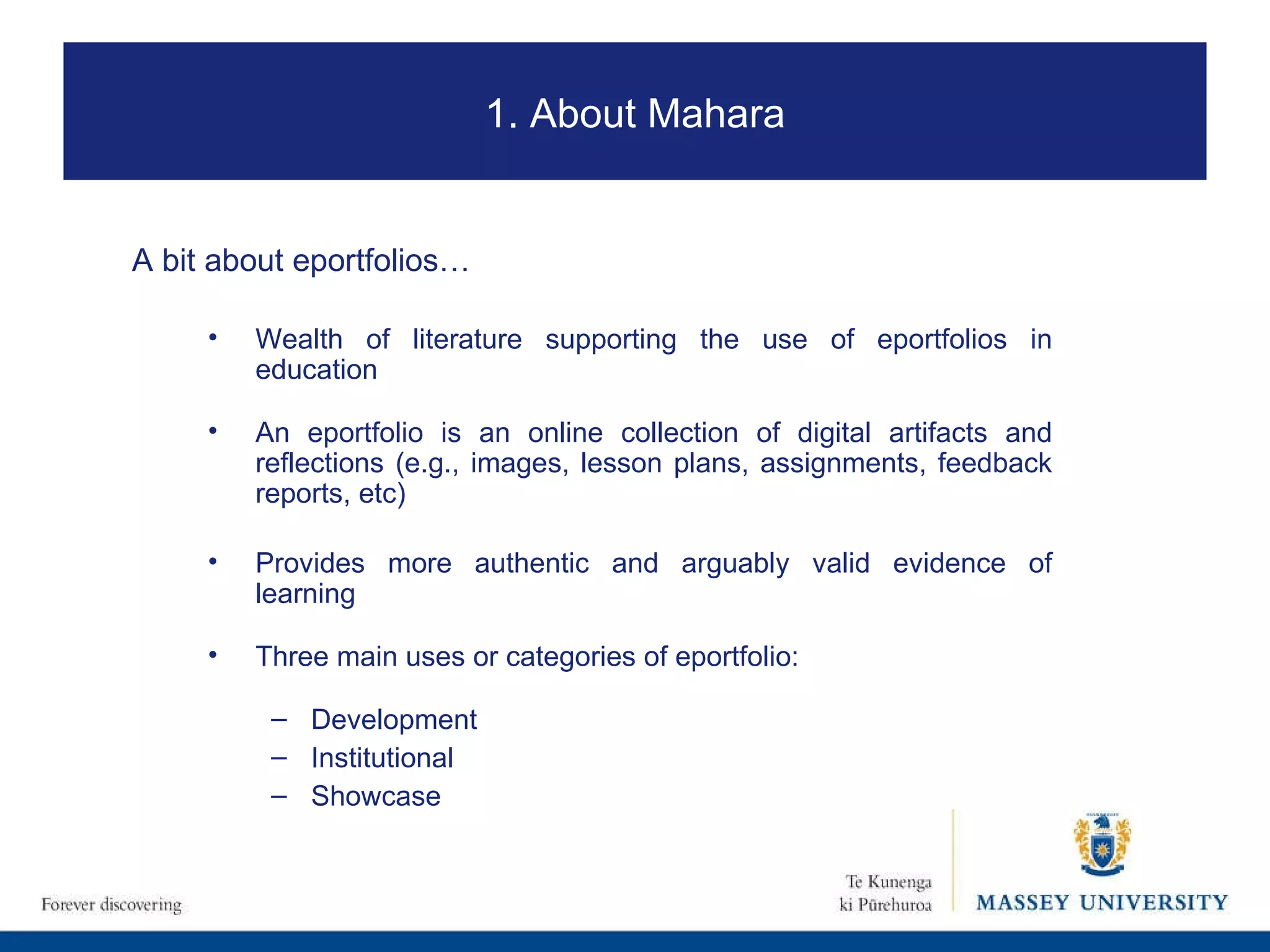 1. About Mahara

A bit about eportfolios…

• Wealth of literature supporting the use of eportfolios in education

• An eportfolio is an online collection of digital artifacts and reflections (e.g., images, lesson plans, assignments, feedback reports, etc)

• Provides more authentic and arguably valid evidence of learning

• Three main uses or categories of eportfolio:

– Development
– Institutional
– Showcase

Forever discovering

Te Kunenga ki Pūrehuroa

MASSEY UNIVERSITY